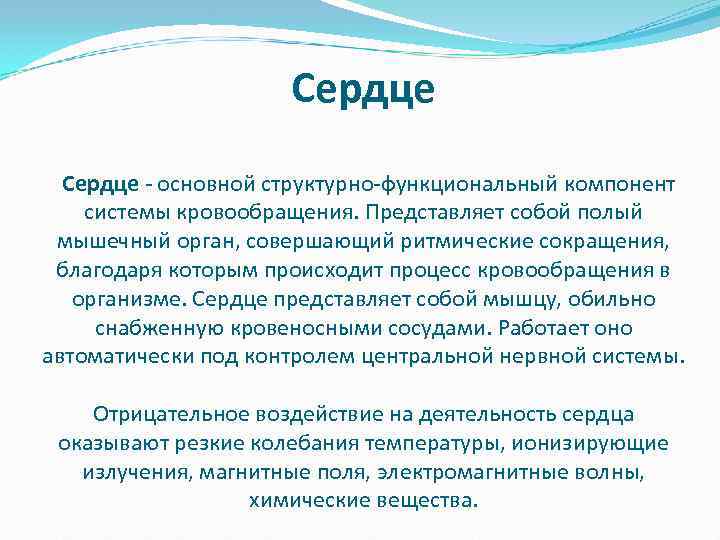 Сердце

Сердце - основной структурно-функциональный компонент системы кровообращения. Представляет собой полый мышечный орган, совершающий ритмические сокращения, благодаря которым происходит процесс кровообращения в организме. Сердце представляет собой мышцу, обильно снабженную кровеносными сосудами. Работает оно автоматически под контролем центральной нервной системы.

Отрицательное воздействие на деятельность сердца оказывают резкие колебания температуры, ионизирующие излучения, магнитные поля, электромагнитные волны, химические вещества.